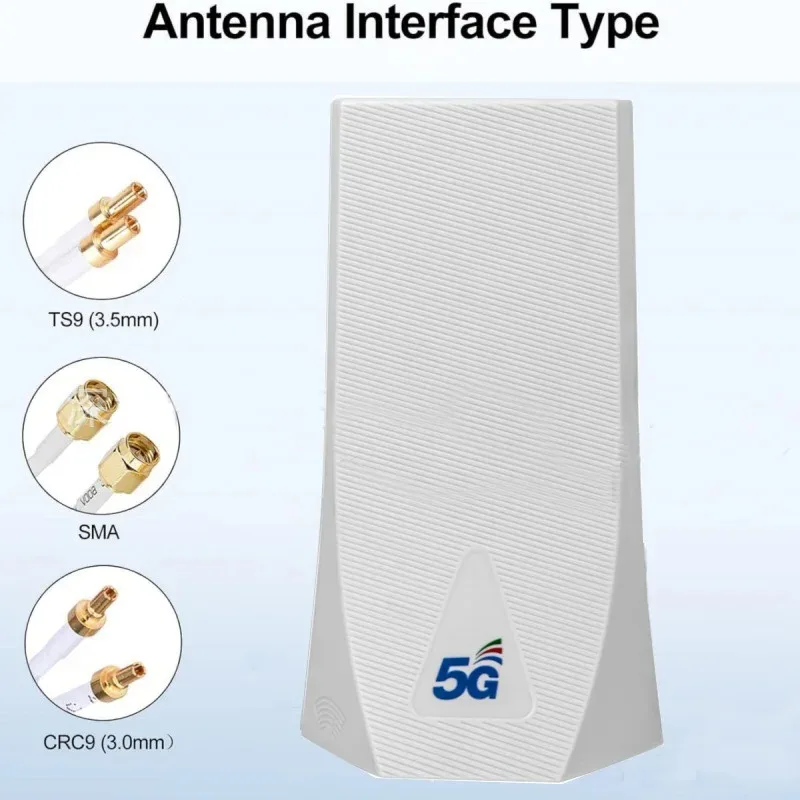 Antenna Interface Type

TS9 (3.5mm)

SMA

CRC9 (3.0mm）

5G